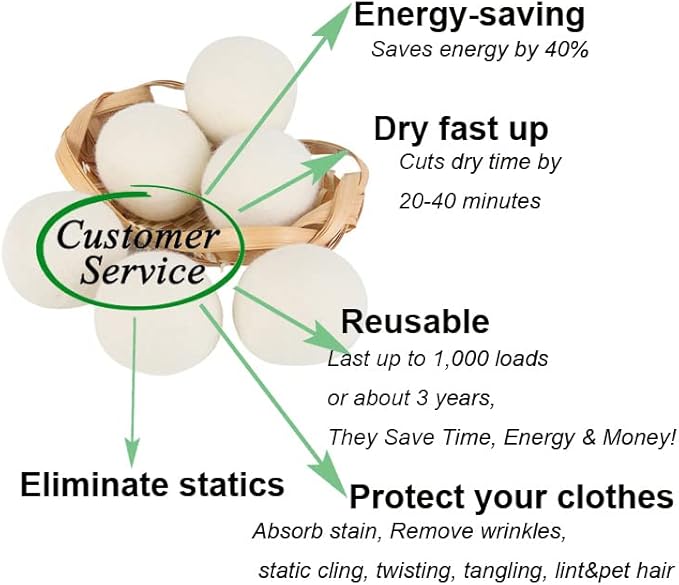 Energy-saving
Saves energy by 40%

Dry fast up
Cuts dry time by 20-40 minutes

Customer Service

Reusable
Last up to 1,000 loads or about 3 years, They Save Time, Energy & Money!

Eliminate statics

Protect your clothes
Absorb stain, Remove wrinkles, static cling, twisting, tangling, lint&pet hair